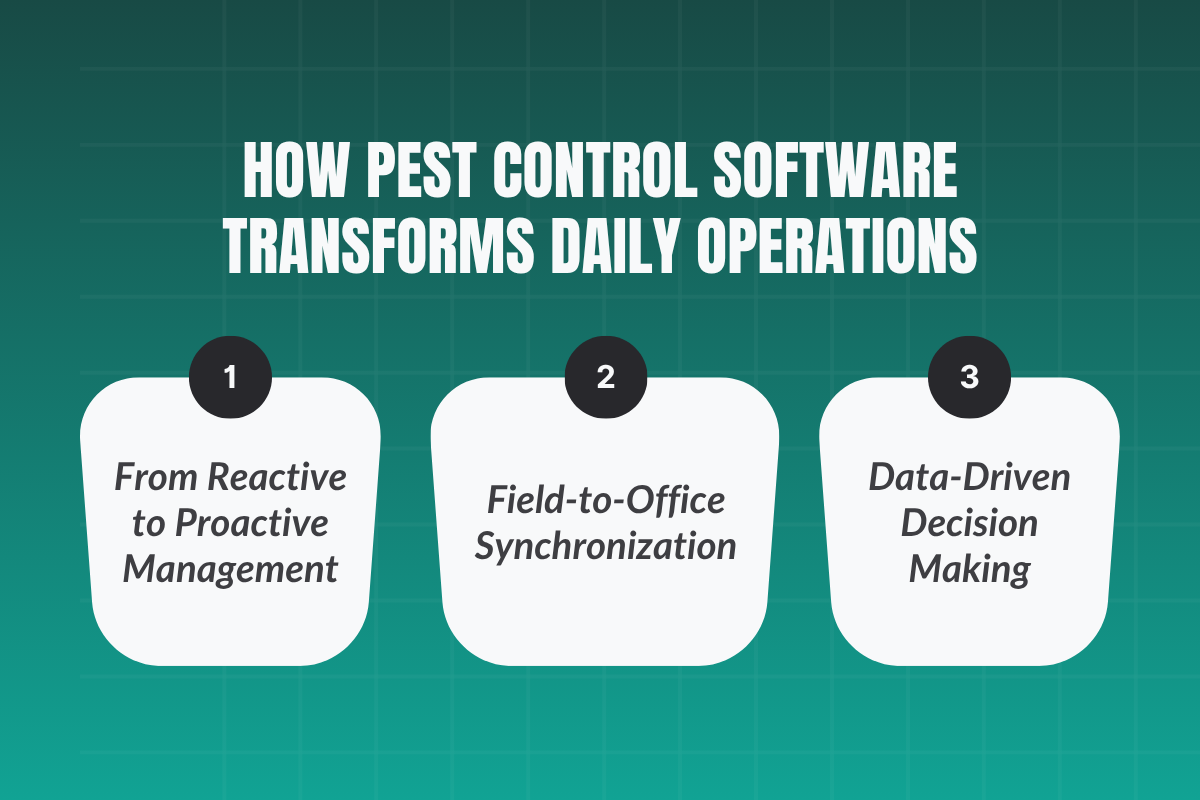 HOW PEST CONTROL SOFTWARE TRANSFORMS DAILY OPERATIONS

1

From Reactive to Proactive Management

2

Field-to-Office Synchronization

3

Data-Driven Decision Making